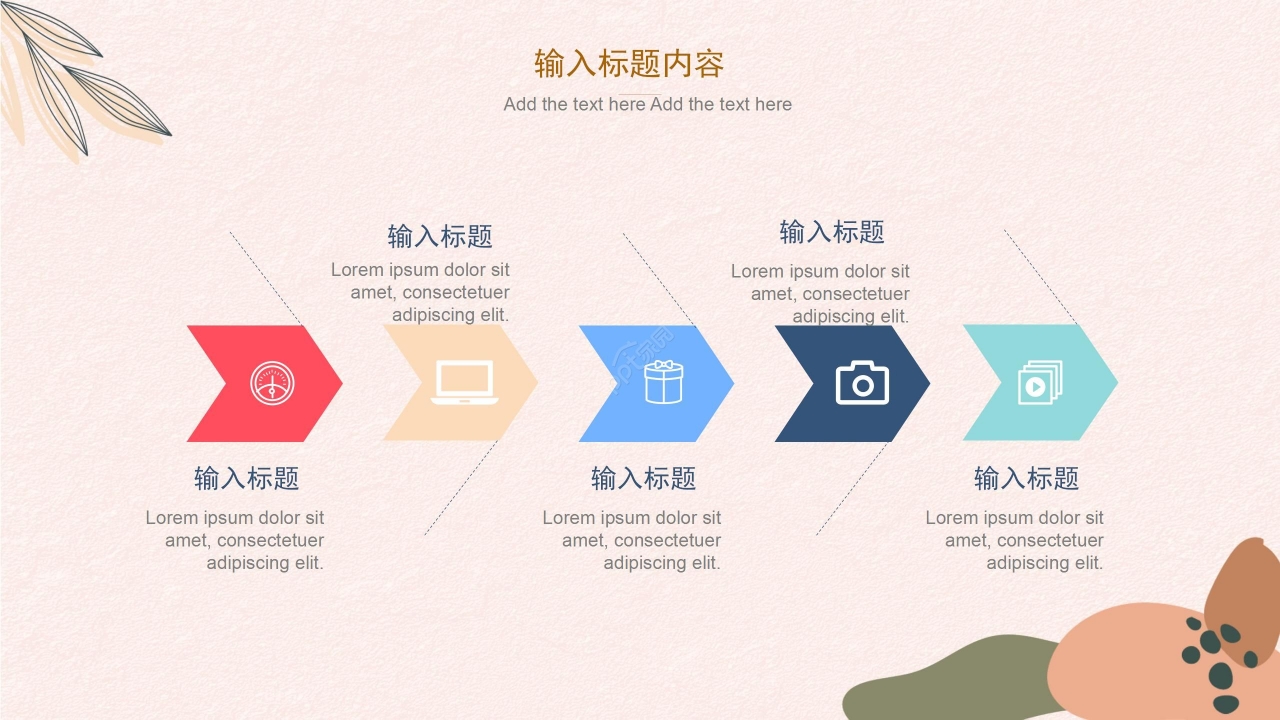 输入标题内容

Add the text here Add the text here

输入标题

Lorem ipsum dolor sit amet, consectetuer adipiscing elit.

输入标题

Lorem ipsum dolor sit amet, consectetuer adipiscing elit.

输入标题

Lorem ipsum dolor sit amet, consectetuer adipiscing elit.

输入标题

Lorem ipsum dolor sit amet, consectetuer adipiscing elit.

输入标题

Lorem ipsum dolor sit amet, consectetuer adipiscing elit.